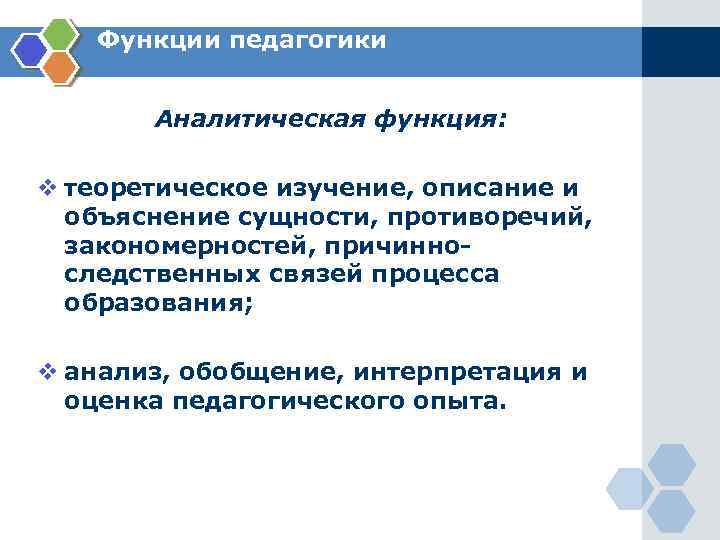 Функции педагогики

Аналитическая функция:

❖ теоретическое изучение, описание и объяснение сущности, противоречий, закономерностей, причинно-следственных связей процесса образования;

❖ анализ, обобщение, интерпретация и оценка педагогического опыта.